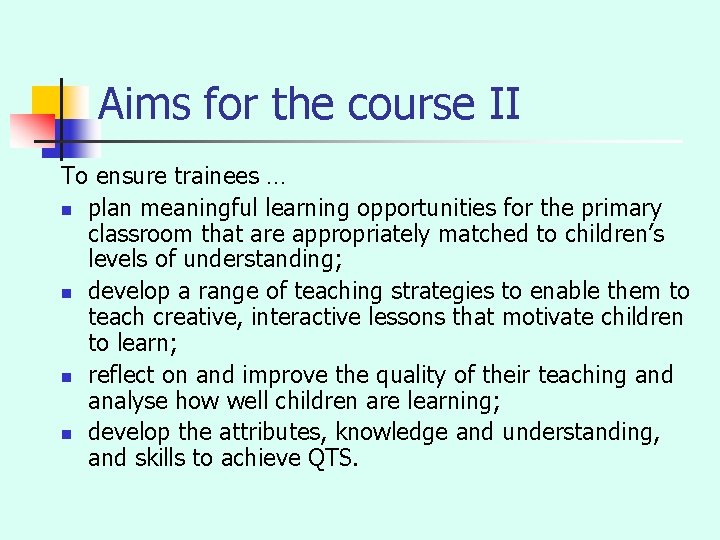 Aims for the course II

To ensure trainees …

• plan meaningful learning opportunities for the primary classroom that are appropriately matched to children's levels of understanding;
• develop a range of teaching strategies to enable them to teach creative, interactive lessons that motivate children to learn;
• reflect on and improve the quality of their teaching and analyse how well children are learning;
• develop the attributes, knowledge and understanding, and skills to achieve QTS.